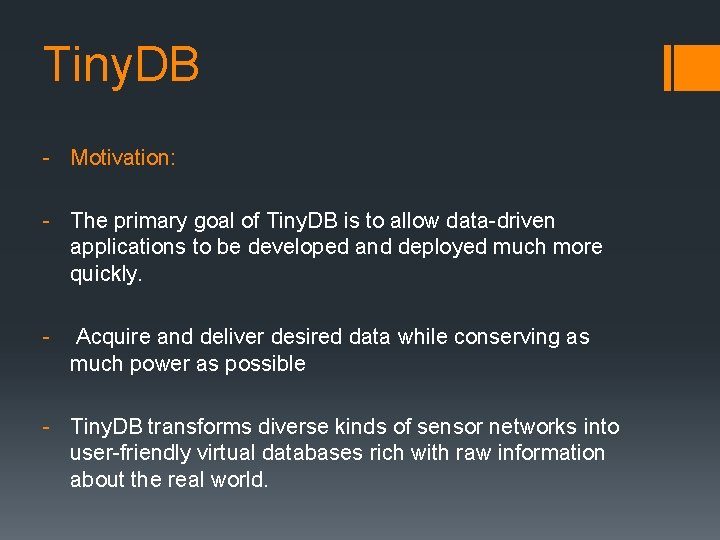 TinyDB

- Motivation:

- The primary goal of TinyDB is to allow data-driven applications to be developed and deployed much more quickly.

- Acquire and deliver desired data while conserving as much power as possible

- TinyDB transforms diverse kinds of sensor networks into user-friendly virtual databases rich with raw information about the real world.